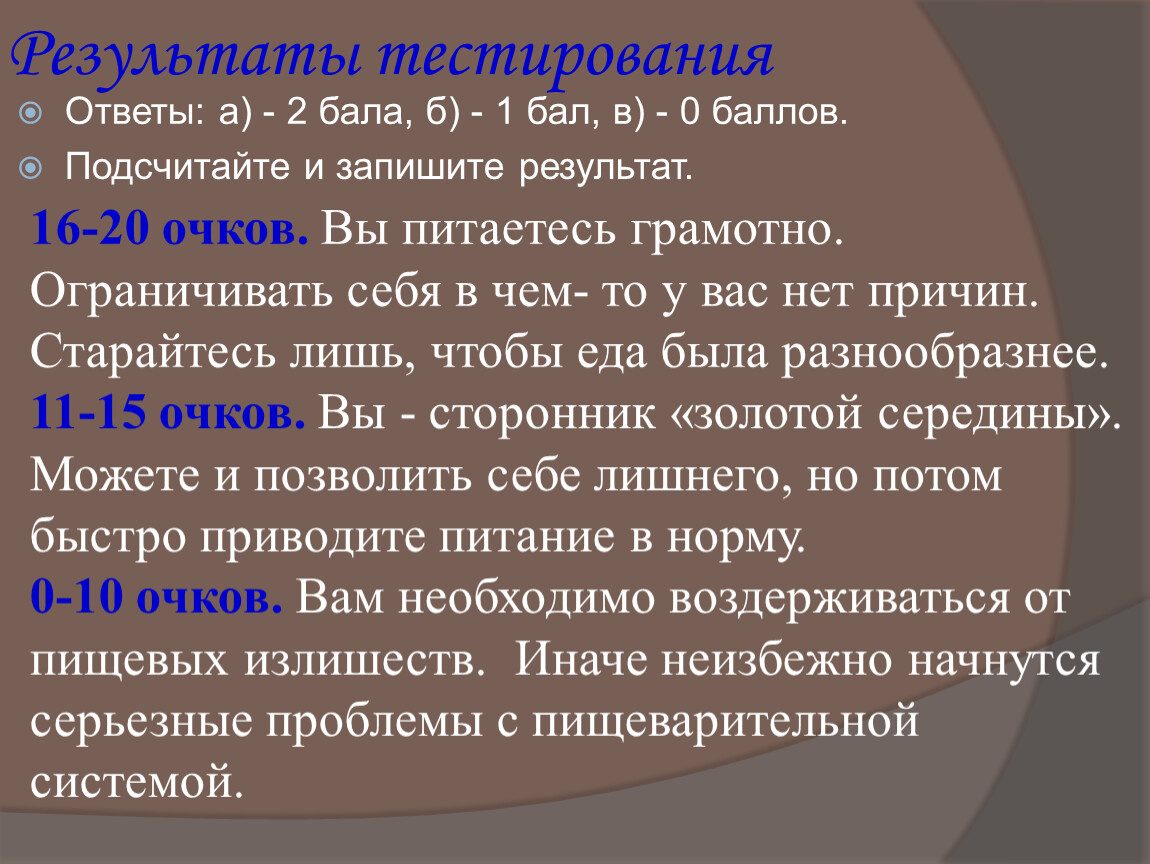 Результаты тестирования

Ответы: а) - 2 бала, б) - 1 бал, в) - 0 баллов.

Подсчитайте и запишите результат.

16-20 очков. Вы питаетесь грамотно. Ограничивать себя в чем- то у вас нет причин. Старайтесь лишь, чтобы еда была разнообразнее.
11-15 очков. Вы - сторонник «золотой середины». Можете и позволить себе лишнего, но потом быстро приводите питание в норму.
0-10 очков. Вам необходимо воздерживаться от пищевых излишеств.  Иначе неизбежно начнутся серьезные проблемы с пищеварительной системой.